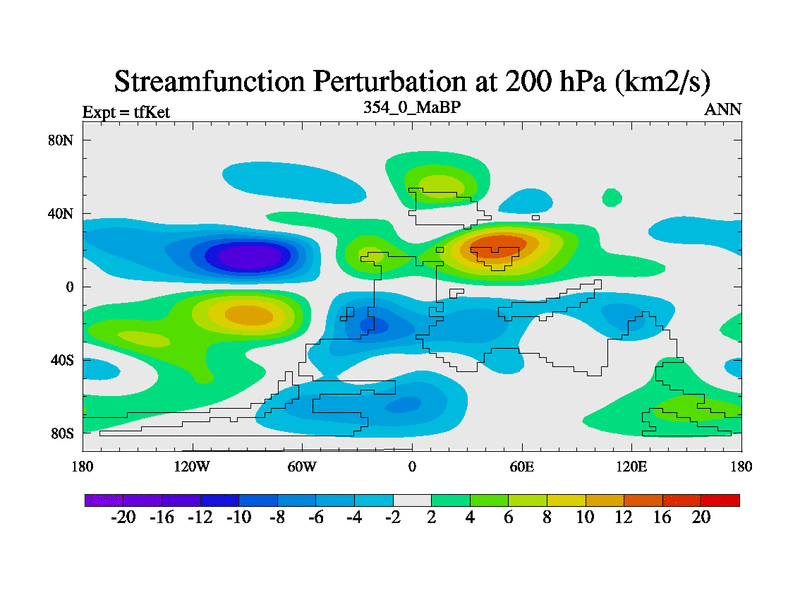 Streamfunction Perturbation at 200 hPa (km2/s)
Expt = tfKet
354_0_MaBP
ANN

80N
40N
0
40S
80S

180
120W
60W
0
60E
120E
180

-20 -16 -12 -10 -8 -6 -4 -2 2 4 6 8 10 12 16 20